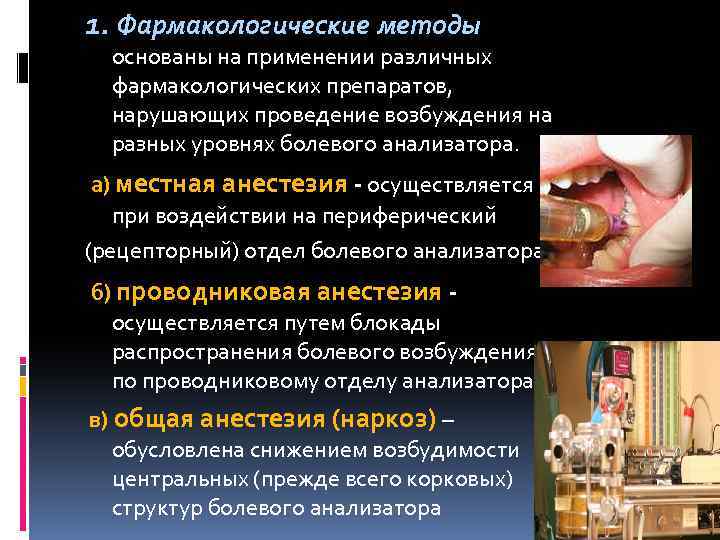 1. Фармакологические методы

основаны на применении различных фармакологических препаратов, нарушающих проведение возбуждения на разных уровнях болевого анализатора.

а) местная анестезия - осуществляется при воздействии на периферический (рецепторный) отдел болевого анализатора

б) проводниковая анестезия - осуществляется путем блокады распространения болевого возбуждения по проводниковому отделу анализатора

в) общая анестезия (наркоз) – обусловлена снижением возбудимости центральных (прежде всего корковых) структур болевого анализатора